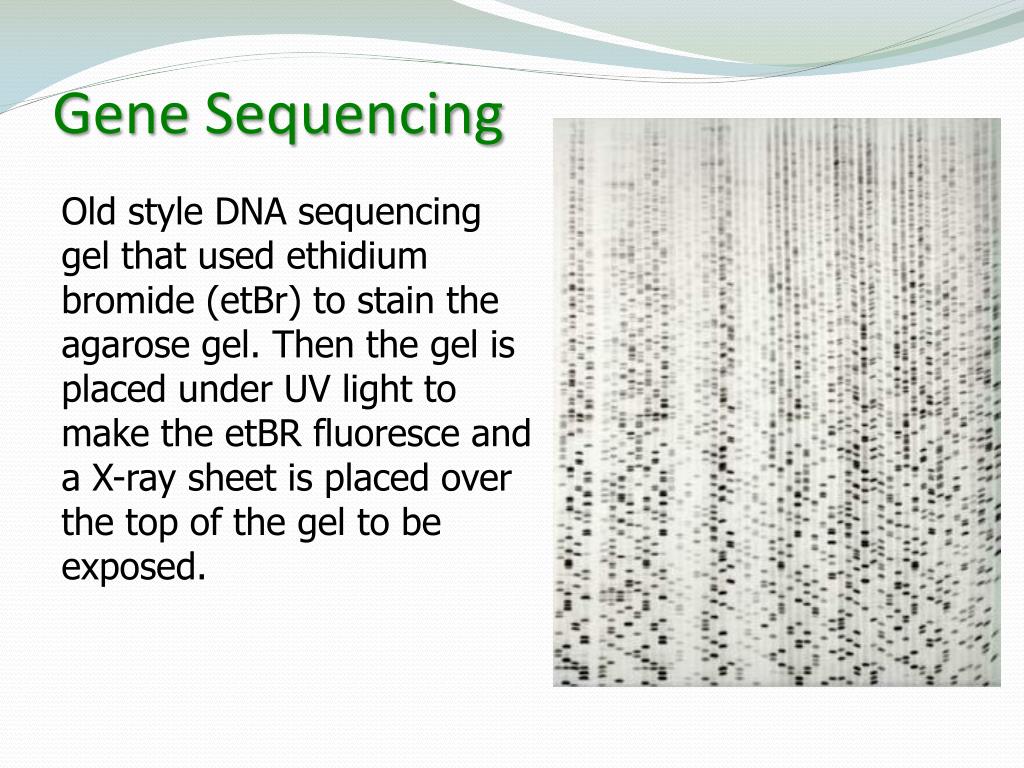 Gene Sequencing

Old style DNA sequencing gel that used ethidium bromide (etBr) to stain the agarose gel. Then the gel is placed under UV light to make the etBR fluoresce and a X-ray sheet is placed over the top of the gel to be exposed.